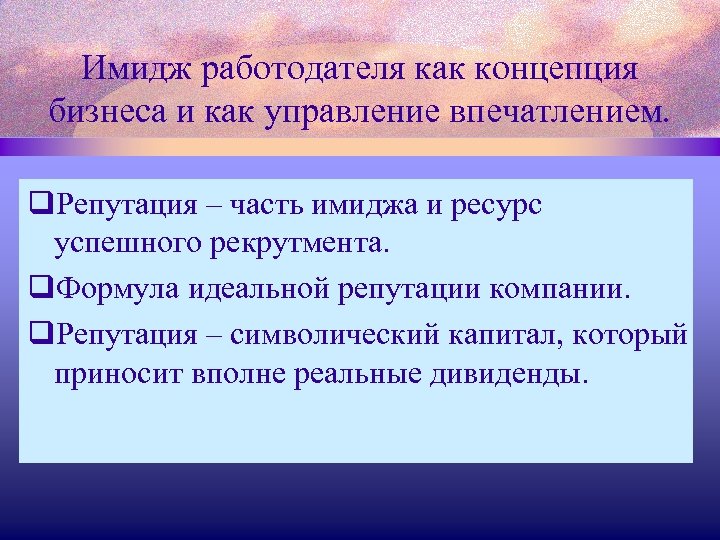 Имидж работодателя как концепция бизнеса и как управление впечатлением.

❑Репутация – часть имиджа и ресурс успешного рекрутмента.

❑Формула идеальной репутации компании.

❑Репутация – символический капитал, который приносит вполне реальные дивиденды.